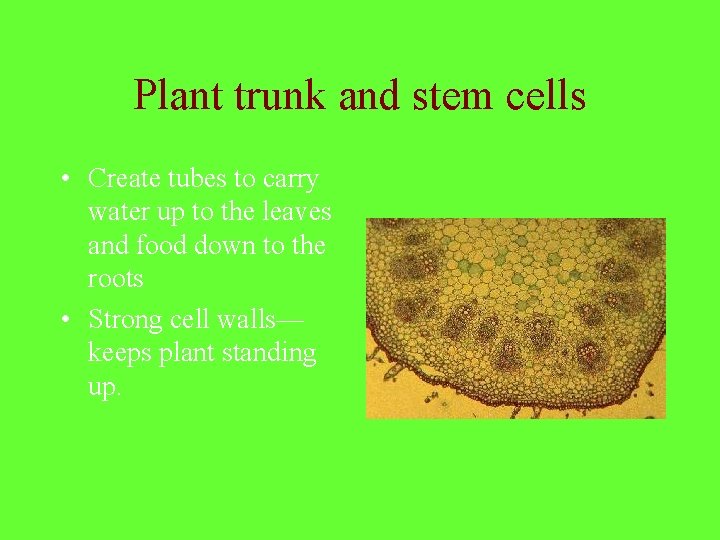 Plant trunk and stem cells

• Create tubes to carry water up to the leaves and food down to the roots

• Strong cell walls—keeps plant standing up.